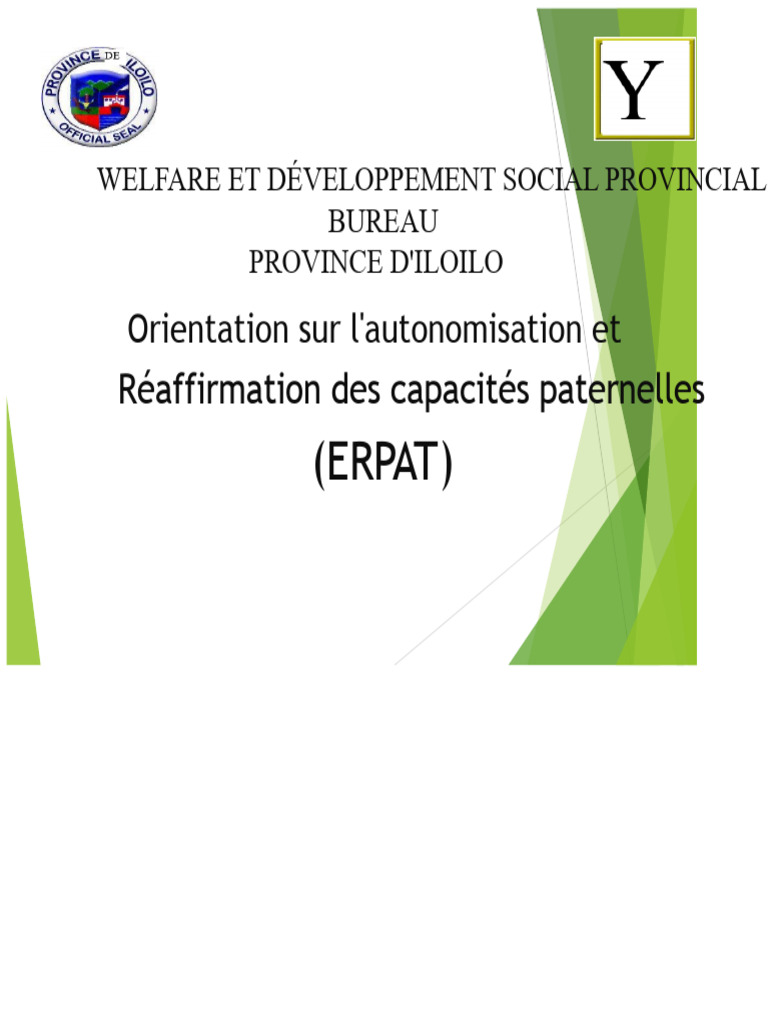 PROVINCE DE ILOILO
OFFICIAL SEAL

Y

WELFARE ET DÉVELOPPEMENT SOCIAL PROVINCIAL BUREAU
PROVINCE D'ILOILO

Orientation sur l'autonomisation et Réaffirmation des capacités paternelles

(ERPAT)